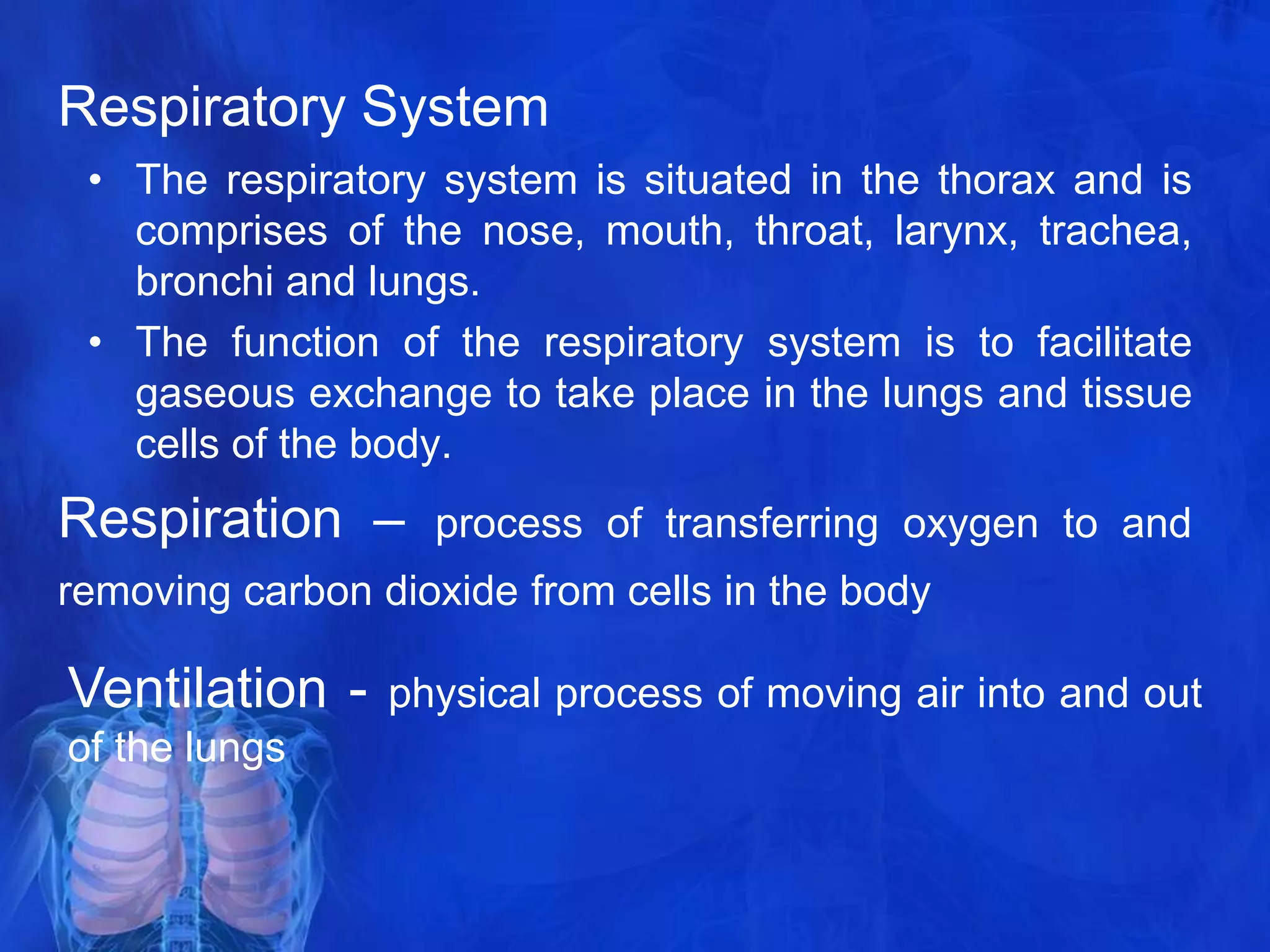 Respiratory System

• The respiratory system is situated in the thorax and is comprises of the nose, mouth, throat, larynx, trachea, bronchi and lungs.
• The function of the respiratory system is to facilitate gaseous exchange to take place in the lungs and tissue cells of the body.

Respiration – process of transferring oxygen to and removing carbon dioxide from cells in the body

Ventilation - physical process of moving air into and out of the lungs